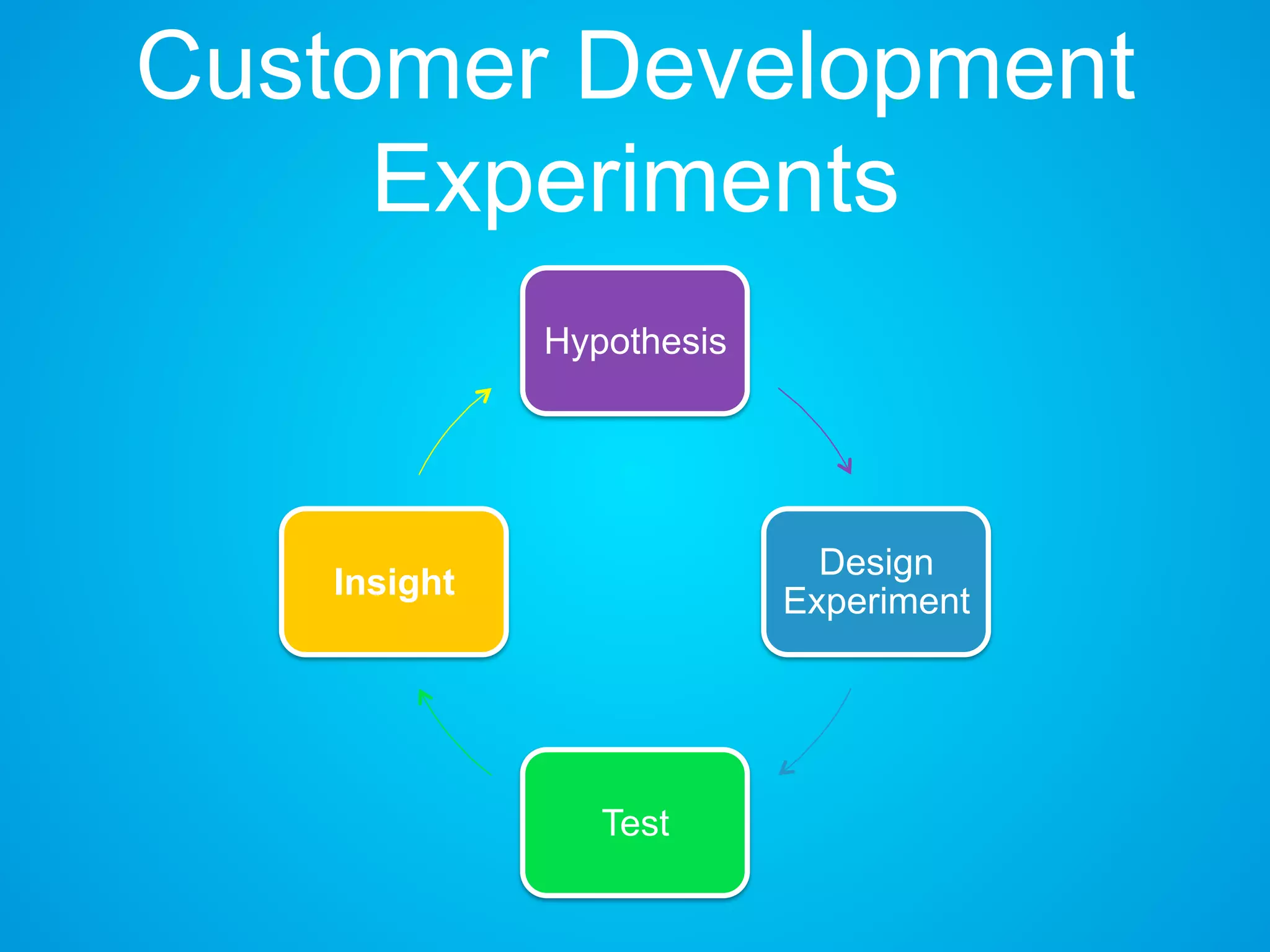 Customer Development Experiments

Hypothesis

Design Experiment

Test

Insight